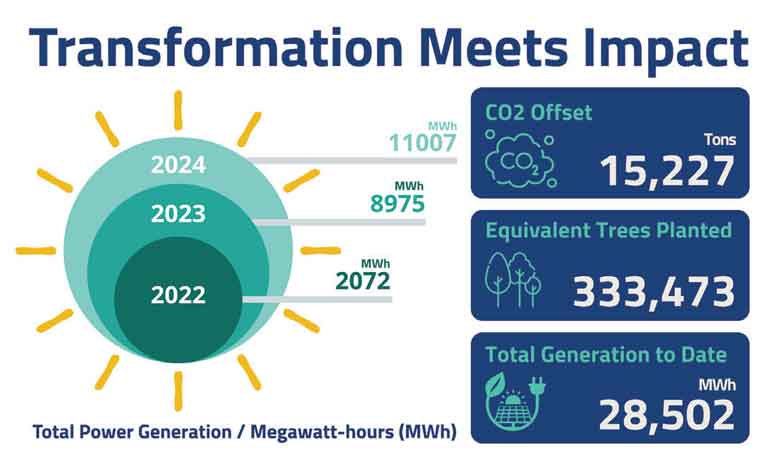 Transformation Meets Impact

2024
MWh
11007

2023
MWh
8975

2022
MWh
2072

Total Power Generation / Megawatt-hours (MWh)

CO2 Offset
$CO_2$
Tons
15,227

Equivalent Trees Planted
333,473

Total Generation to Date
MWh
28,502